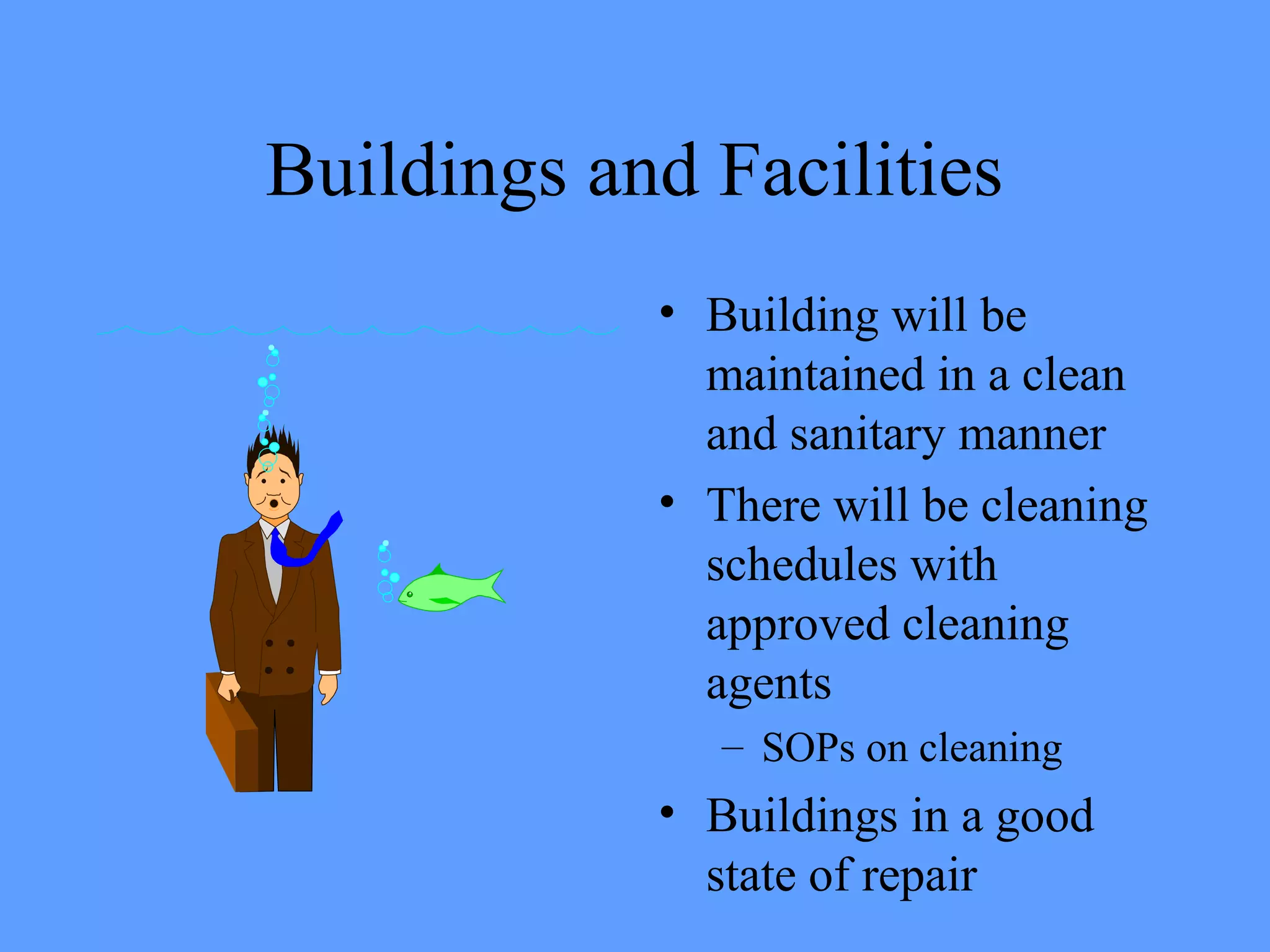 Buildings and Facilities

• Building will be maintained in a clean and sanitary manner

• There will be cleaning schedules with approved cleaning agents

– SOPs on cleaning

• Buildings in a good state of repair